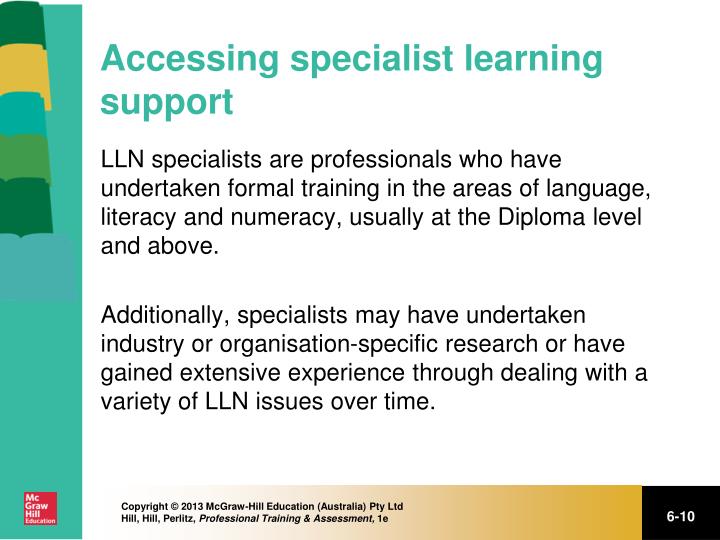 Accessing specialist learning support

LLN specialists are professionals who have undertaken formal training in the areas of language, literacy and numeracy, usually at the Diploma level and above.

Additionally, specialists may have undertaken industry or organisation-specific research or have gained extensive experience through dealing with a variety of LLN issues over time.

Mc Graw Hill Education

Copyright © 2013 McGraw-Hill Education (Australia) Pty Ltd
Hill, Hill, Perlitz, Professional Training & Assessment, 1e

6-10